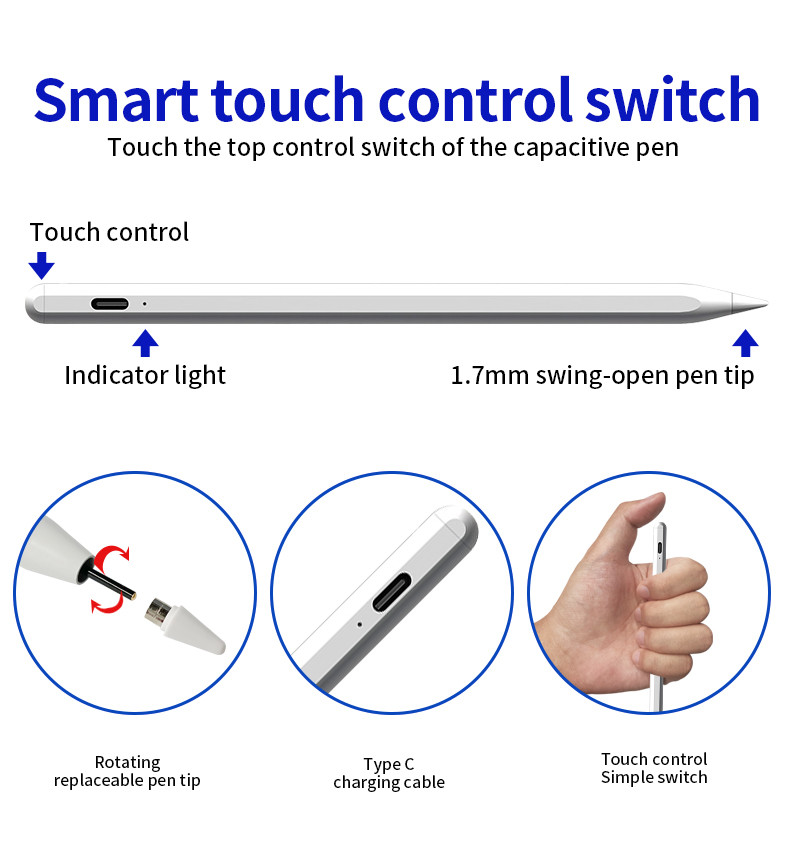 Smart touch control switch
Touch the top control switch of the capacitive pen

Touch control

Indicator light

1.7mm swing-open pen tip

Rotating
replaceable pen tip

Type C
charging cable

Touch control
Simple switch